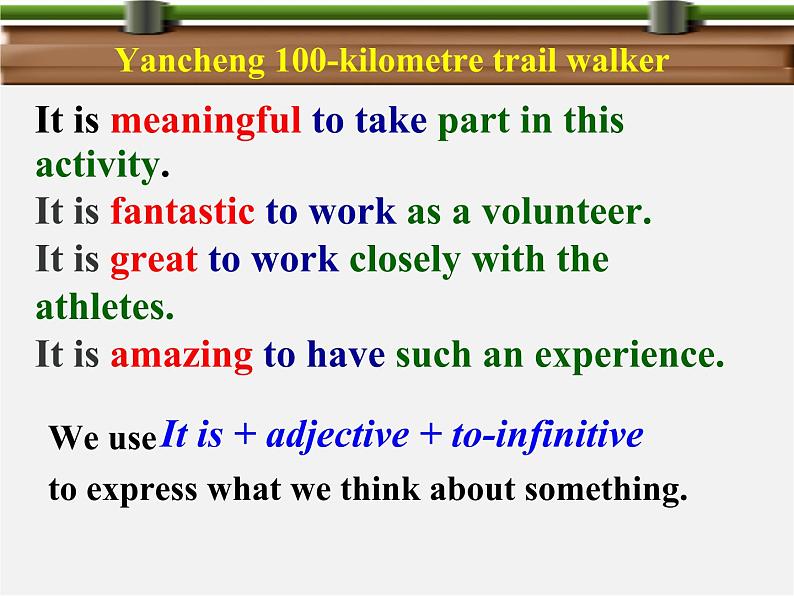 Yancheng 100-kilometre trail walker

It is meaningful to take part in this activity.
It is fantastic to work as a volunteer.
It is great to work closely with the athletes.
It is amazing to have such an experience.

We use It is + adjective + to-infinitive to express what we think about something.